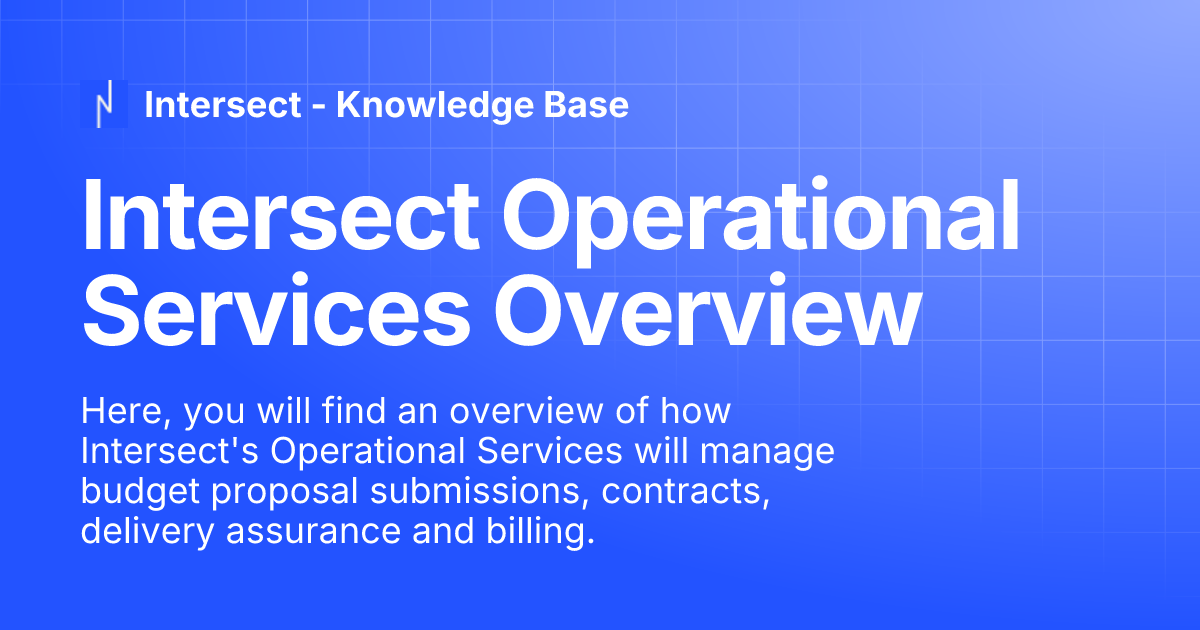 Intersect - Knowledge Base

Intersect Operational Services Overview

Here, you will find an overview of how Intersect's Operational Services will manage budget proposal submissions, contracts, delivery assurance and billing.